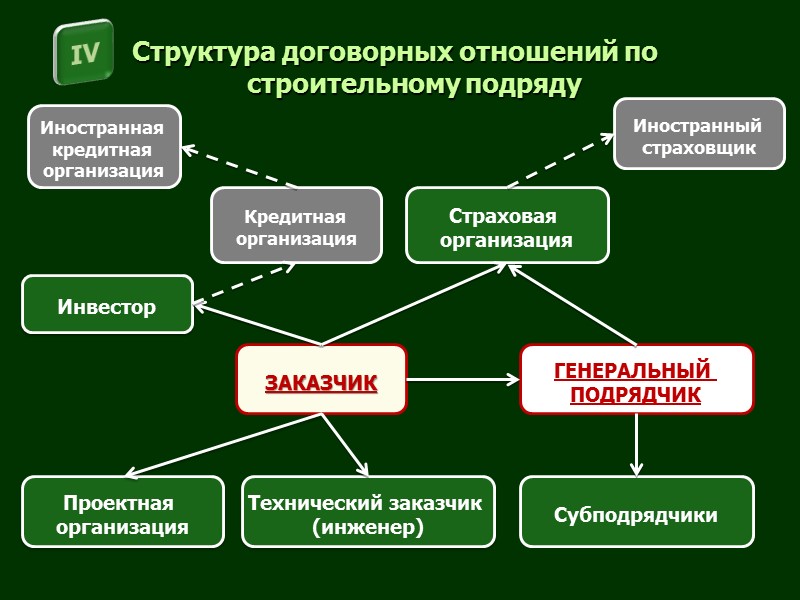 IV

Структура договорных отношений по строительному подряду

Иностранная кредитная организация

Иностранный страховщик

Кредитная организация

Страховая организация

Инвестор

ЗАКАЗЧИК

ГЕНЕРАЛЬНЫЙ ПОДРЯДЧИК

Проектная организация

Технический заказчик (инженер)

Субподрядчики